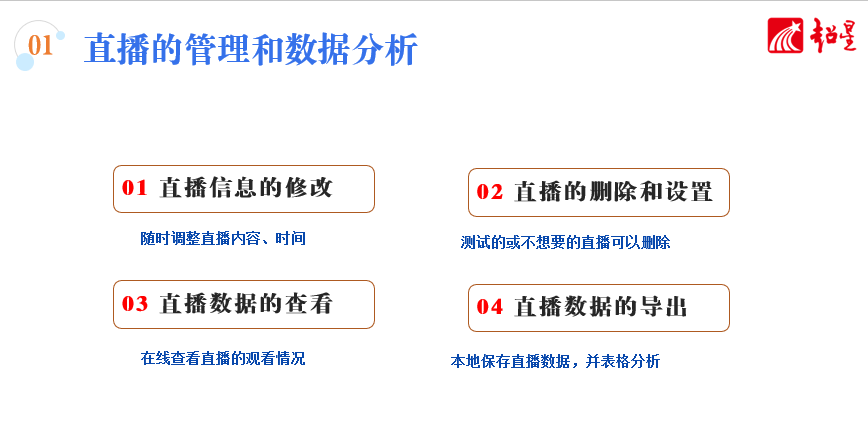 01 直播的管理和数据分析

超星

01 直播信息的修改

随时调整直播内容、时间

02 直播的删除和设置

测试的或不想要的直播可以删除

03 直播数据的查看

在线查看直播的观看情况

04 直播数据的导出

本地保存直播数据，并表格分析